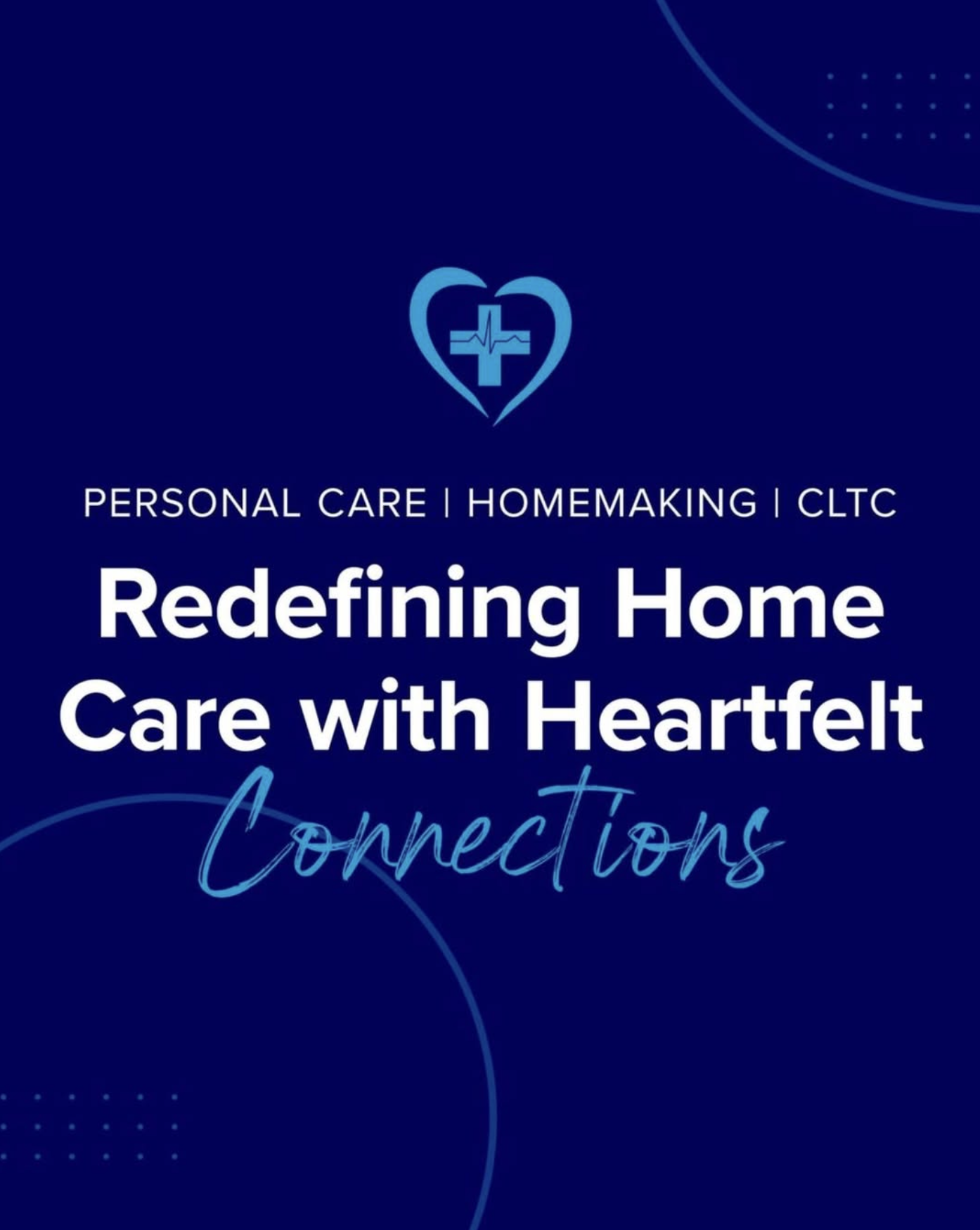 PERSONAL CARE | HOMEMAKING | CLTC

Redefining Home Care with Heartfelt Connections